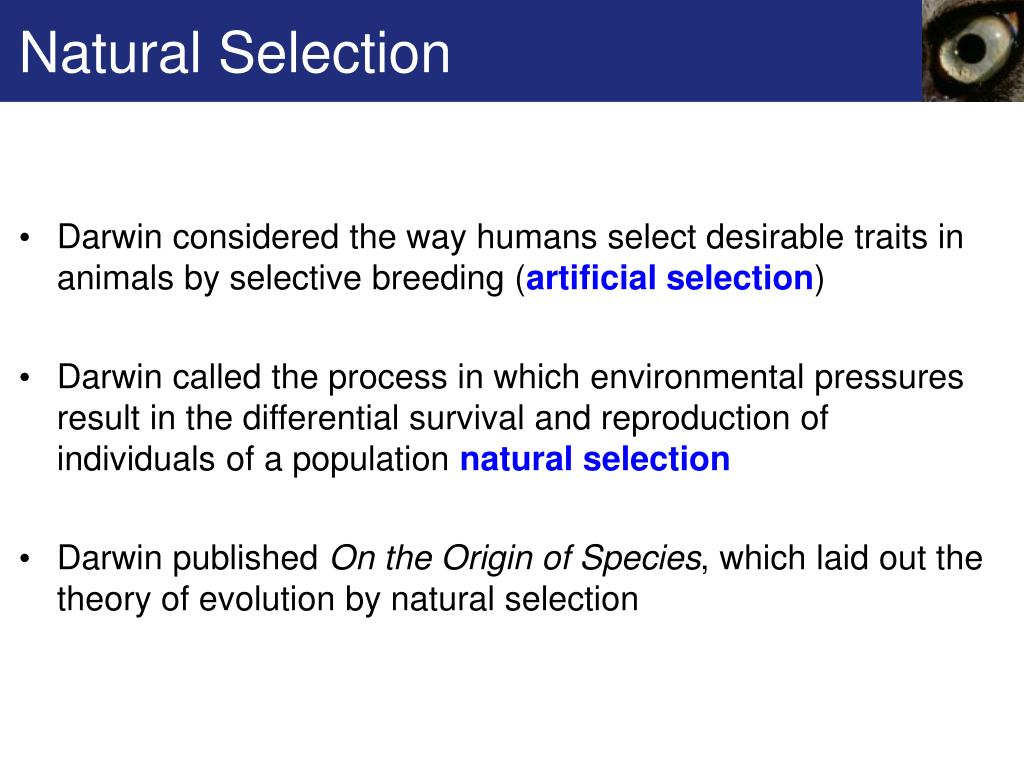 Natural Selection

• Darwin considered the way humans select desirable traits in animals by selective breeding (artificial selection)

• Darwin called the process in which environmental pressures result in the differential survival and reproduction of individuals of a population natural selection

• Darwin published On the Origin of Species, which laid out the theory of evolution by natural selection